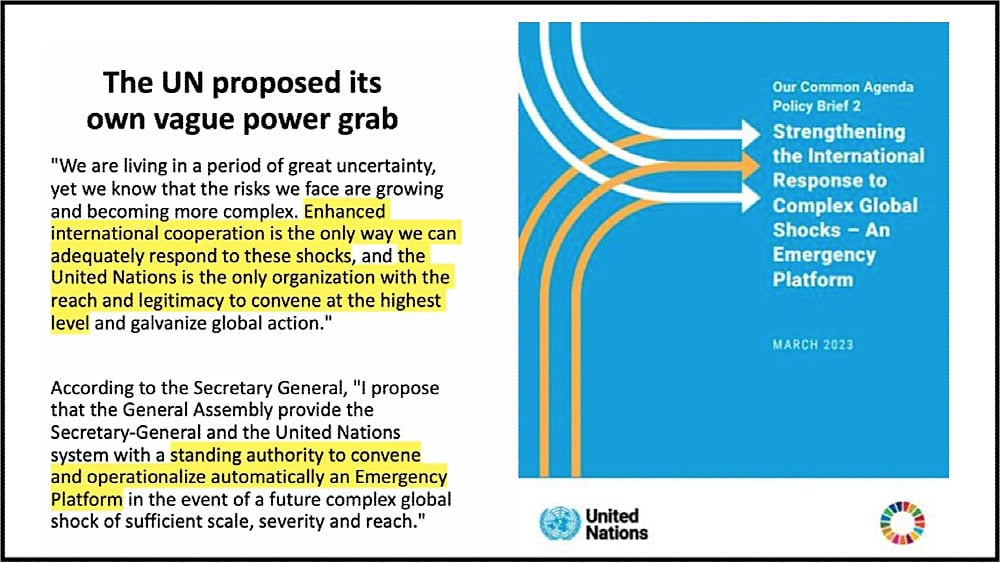 The UN proposed its own vague power grab

"We are living in a period of great uncertainty, yet we know that the risks we face are growing and becoming more complex. Enhanced international cooperation is the only way we can adequately respond to these shocks, and the United Nations is the only organization with the reach and legitimacy to convene at the highest level and galvanize global action."

According to the Secretary General, "I propose that the General Assembly provide the Secretary-General and the United Nations system with a standing authority to convene and operationalize automatically an Emergency Platform in the event of a future complex global shock of sufficient scale, severity and reach."

Our Common Agenda
Policy Brief 2

Strengthening the International Response to Complex Global Shocks – An Emergency Platform

MARCH 2023

United Nations